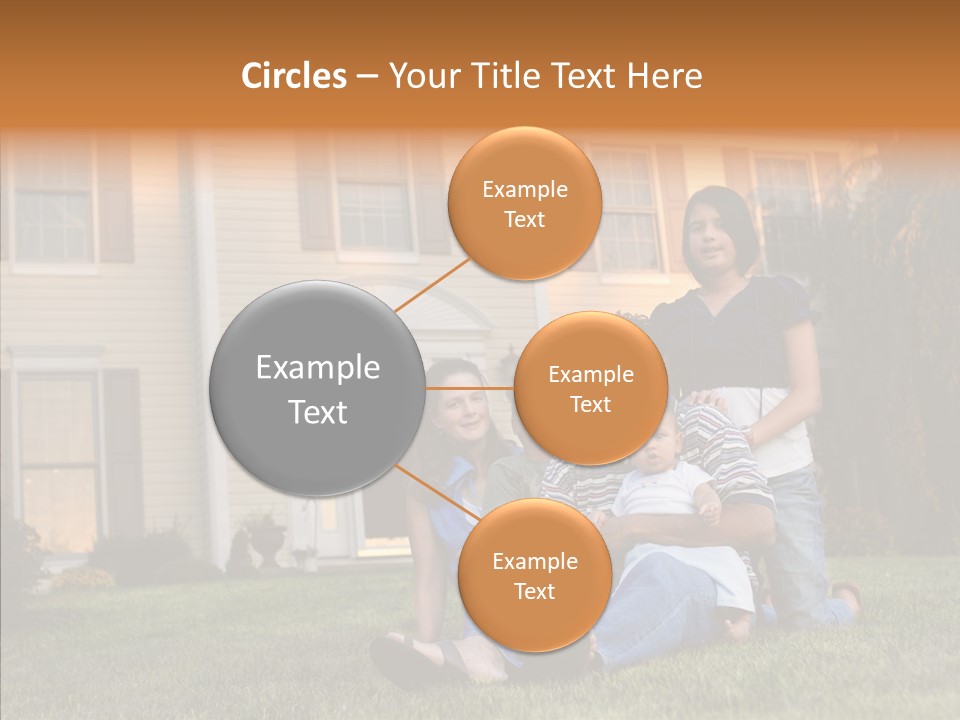 Circles – Your Title Text Here

Example Text

Example Text

Example Text

Example Text